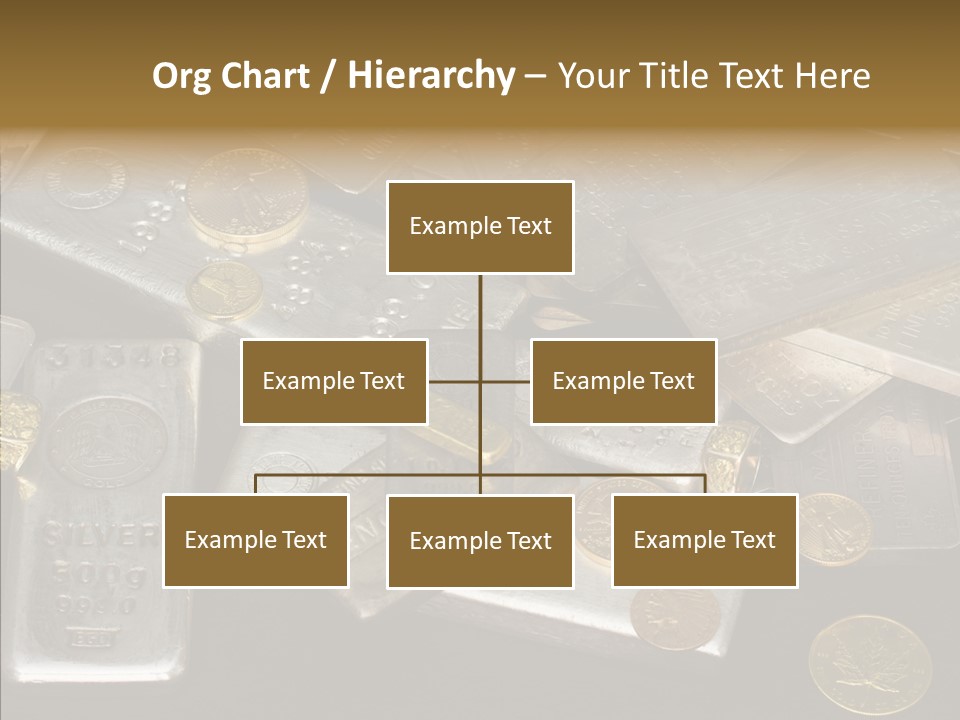 Org Chart / Hierarchy – Your Title Text Here

Example Text

Example Text

Example Text

Example Text

Example Text

Example Text